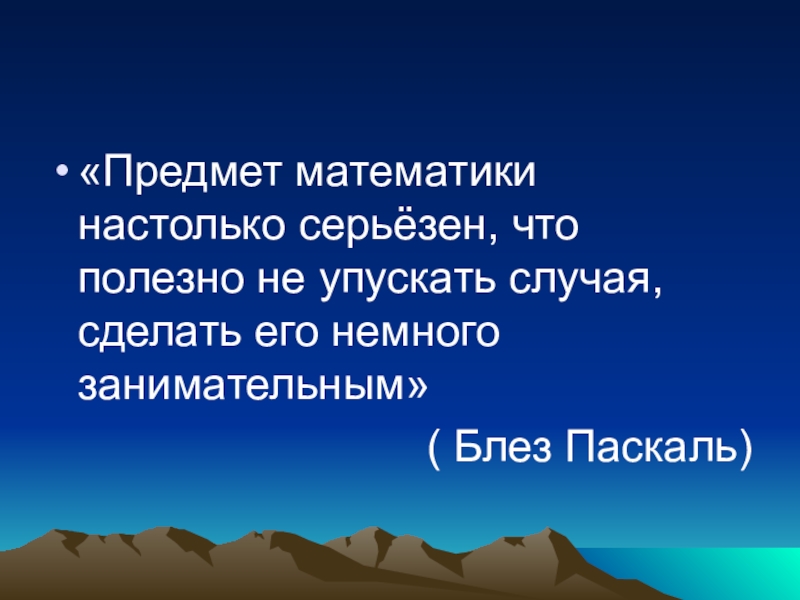 • «Предмет математики настолько серьёзен, что полезно не упускать случая, сделать его немного занимательным»

( Блез Паскаль)